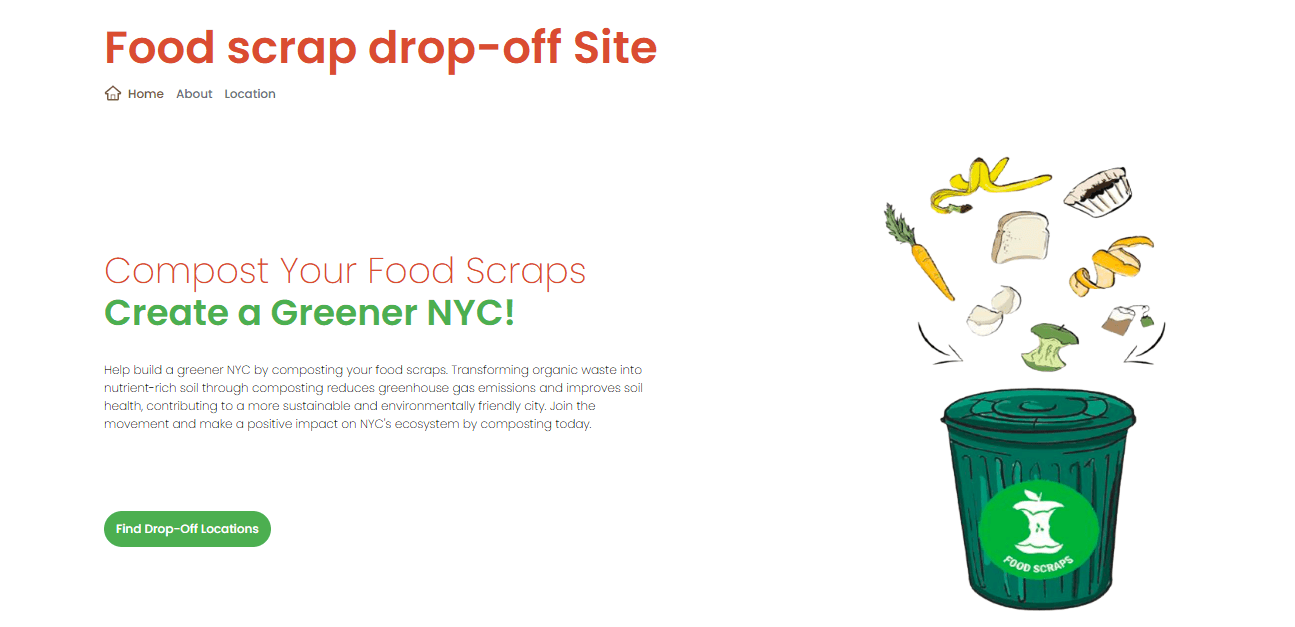 Food scrap drop-off Site

Home About Location

Compost Your Food Scraps
Create a Greener NYC!

Help build a greener NYC by composting your food scraps. Transforming organic waste into nutrient-rich soil through composting reduces greenhouse gas emissions and improves soil health, contributing to a more sustainable and environmentally friendly city. Join the movement and make a positive impact on NYC's ecosystem by composting today.

Find Drop-Off Locations

FOOD SCRAPS